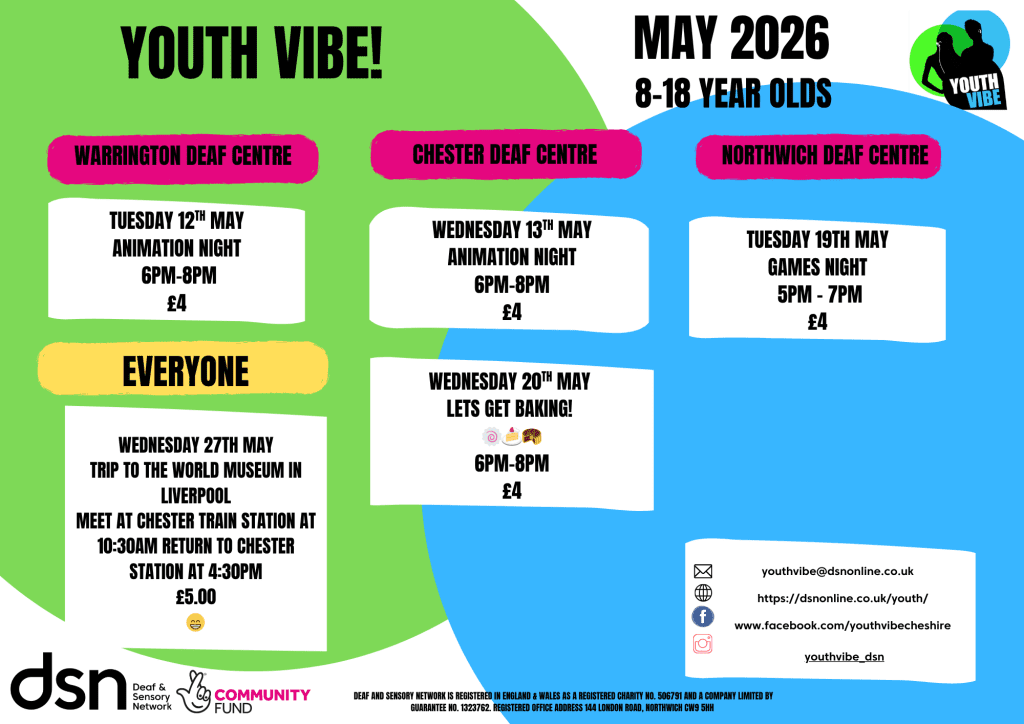 YOUTH VIBE!

MAY 2026

8-18 YEAR OLDS

YOUTH VIBE

WARRINGTON DEAF CENTRE

TUESDAY 12$^{TH}$ MAY
ANIMATION NIGHT
6PM-8PM
£4

EVERYONE

WEDNESDAY 27TH MAY
TRIP TO THE WORLD MUSEUM IN LIVERPOOL
MEET AT CHESTER TRAIN STATION AT 10:30AM RETURN TO CHESTER STATION AT 4:30PM
£5.00
😁

CHESTER DEAF CENTRE

WEDNESDAY 13$^{TH}$ MAY
ANIMATION NIGHT
6PM-8PM
£4

WEDNESDAY 20$^{TH}$ MAY
LETS GET BAKING!
🍥🍰🍩
6PM-8PM
£4

NORTHWICH DEAF CENTRE

TUESDAY 19TH MAY
GAMES NIGHT
5PM - 7PM
£4

youthvibe@dsnonline.co.uk
https://dsnonline.co.uk/youth/
www.facebook.com/youthvibecheshire
youthvibe_dsn

dsn Deaf & Sensory Network

COMMUNITY FUND

DEAF AND SENSORY NETWORK IS REGISTERED IN ENGLAND & WALES AS A REGISTERED CHARITY NO. 506791 AND A COMPANY LIMITED BY GUARANTEE NO. 1323762. REGISTERED OFFICE ADDRESS 144 LONDON ROAD, NORTHWICH CW9 5HH